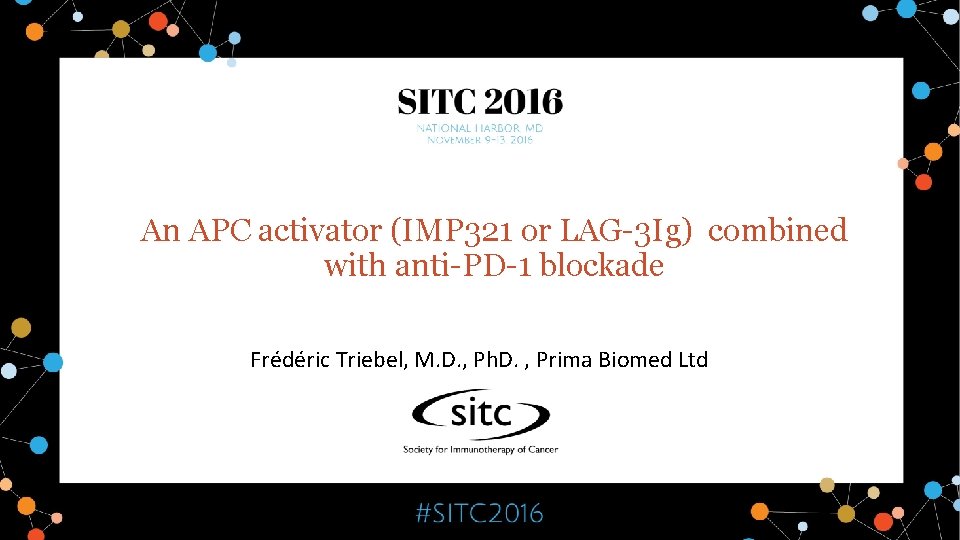 SITC 2016
NATIONAL HARBOR, MD
NOVEMBER 9–13, 2016

An APC activator (IMP321 or LAG-3Ig) combined with anti-PD-1 blockade

Frédéric Triebel, M.D., PhD. , Prima Biomed Ltd

sitc
Society for Immunotherapy of Cancer

#SITC2016